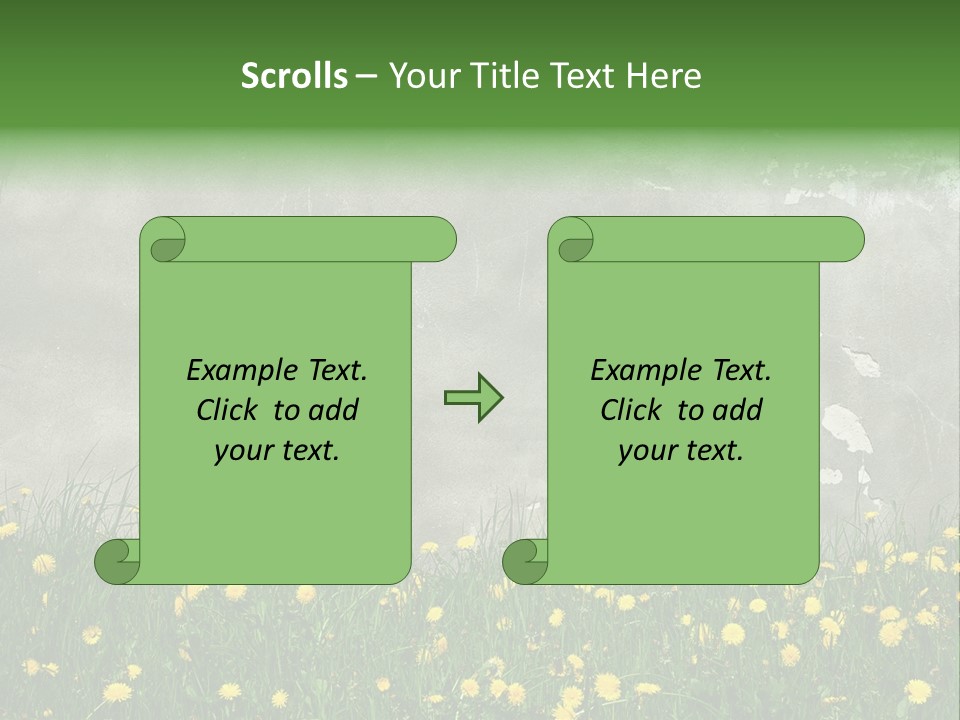 Scrolls – Your Title Text Here

Example Text. Click to add your text.

Example Text. Click to add your text.